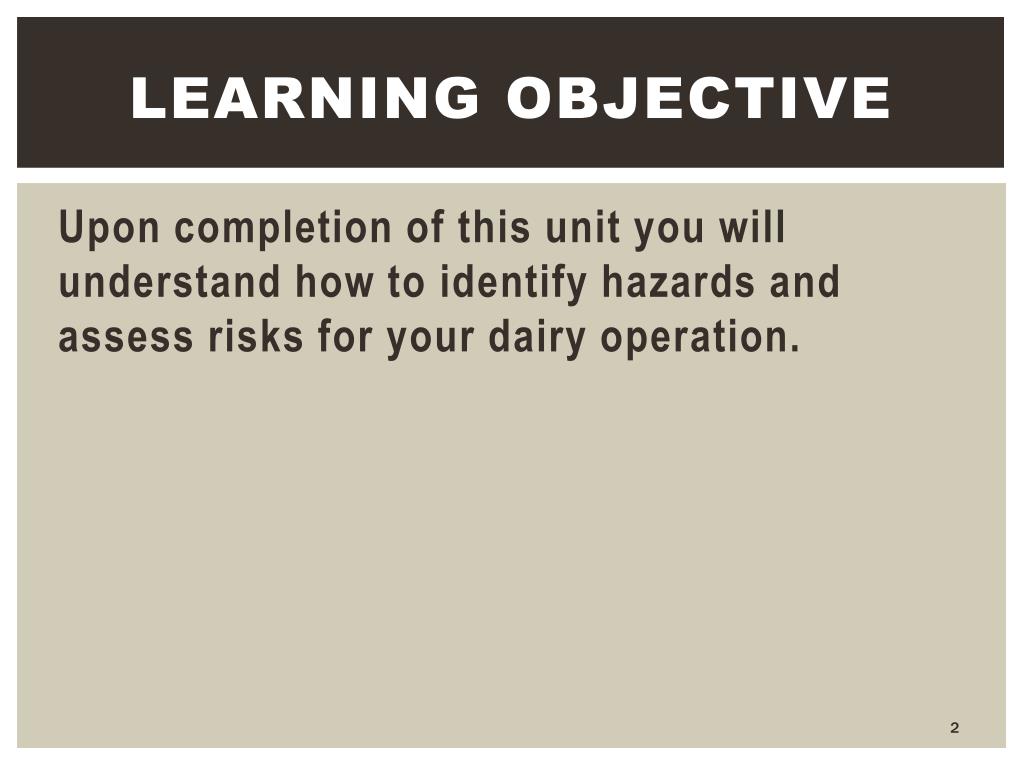 LEARNING OBJECTIVE

Upon completion of this unit you will understand how to identify hazards and assess risks for your dairy operation.

2